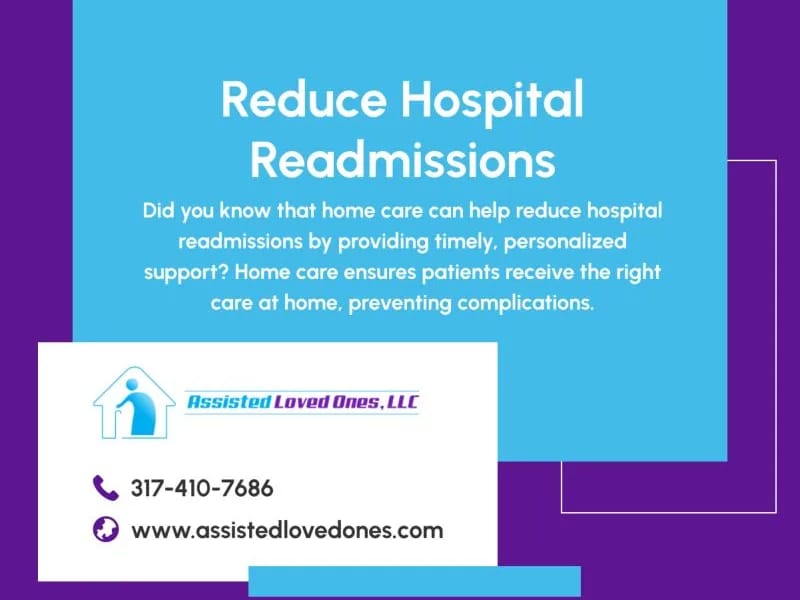 Reduce Hospital Readmissions

Did you know that home care can help reduce hospital readmissions by providing timely, personalized support? Home care ensures patients receive the right care at home, preventing complications.

Assisted Loved Ones, LLC

317-410-7686

www.assistedlovedones.com